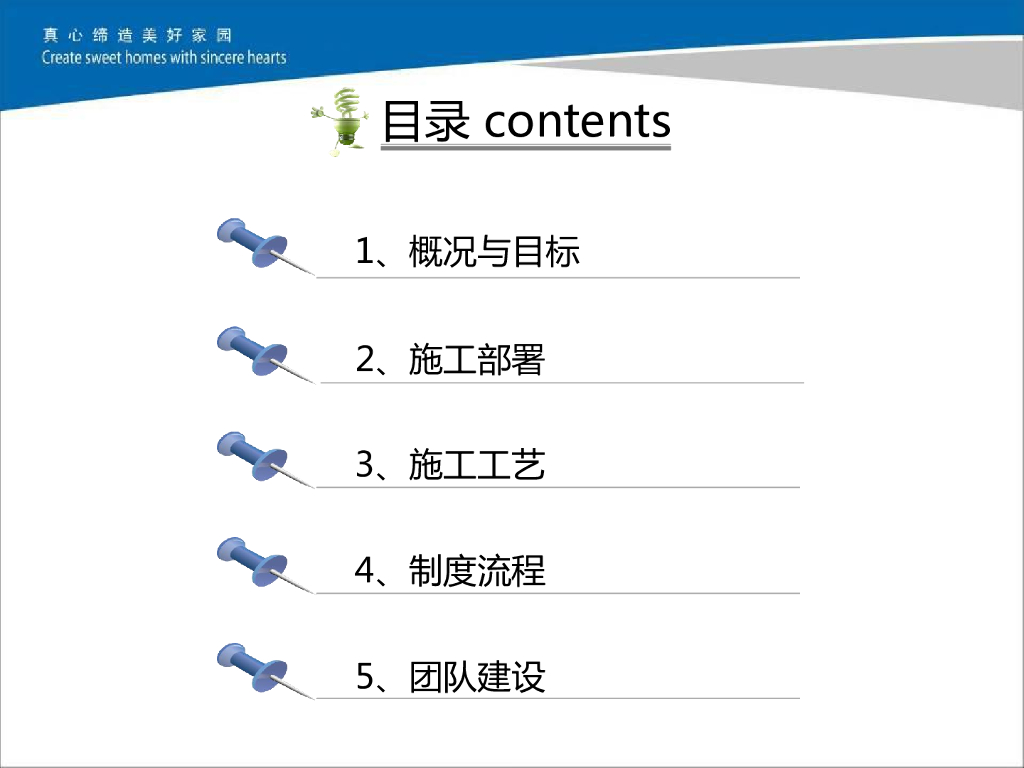 真心缔造美好家园
Create sweet homes with sincere hearts

目录 contents

1、概况与目标

2、施工部署

3、施工工艺

4、制度流程

5、团队建设